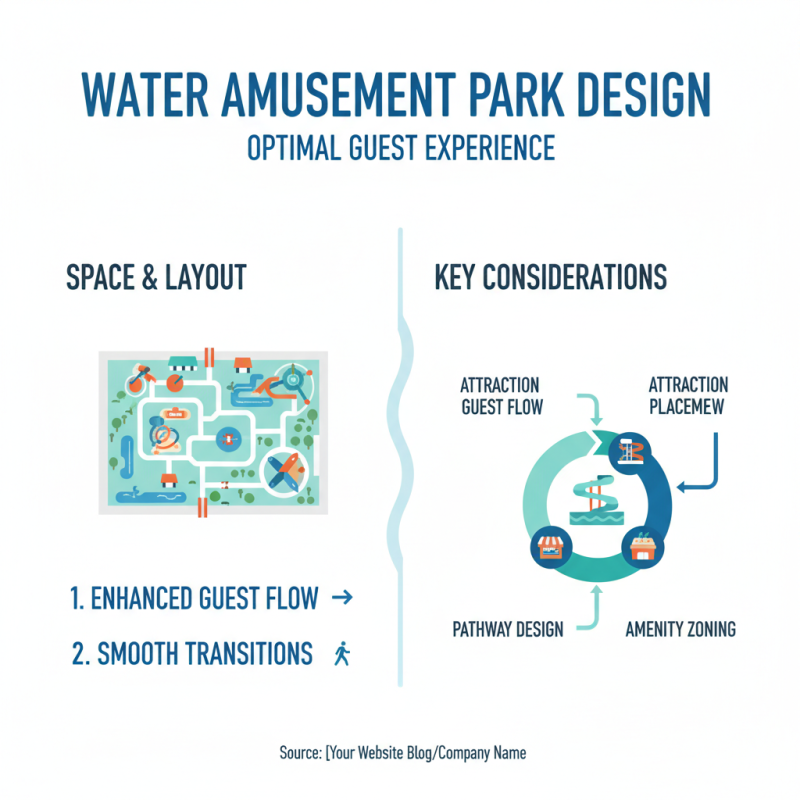 WATER AMUSEMENT PARK DESIGN
OPTIMAL GUEST EXPERIENCE

SPACE & LAYOUT

1. ENHANCED GUEST FLOW →
2. SMOOTH TRANSITIONS

KEY CONSIDERATIONS

ATTRACTION GUEST FLOW

ATTRACTION PLACEMEW

PATHWAY DESIGN

AMENITY ZONING

Source: [Your Website Blog/Company Name